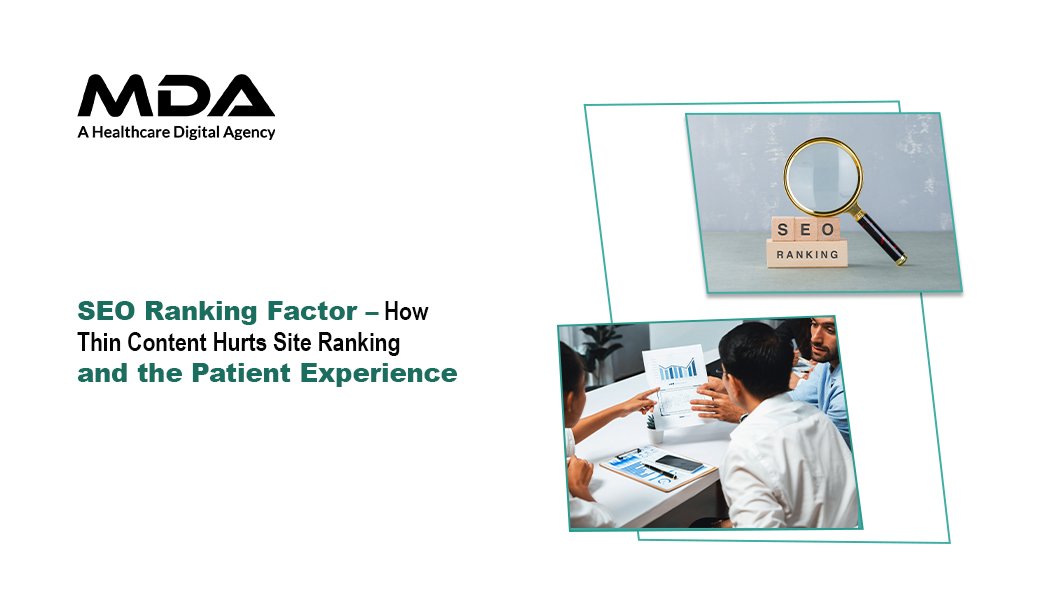 MDA
A Healthcare Digital Agency

SEO Ranking Factor – How Thin Content Hurts Site Ranking and the Patient Experience

SEO
RANKING